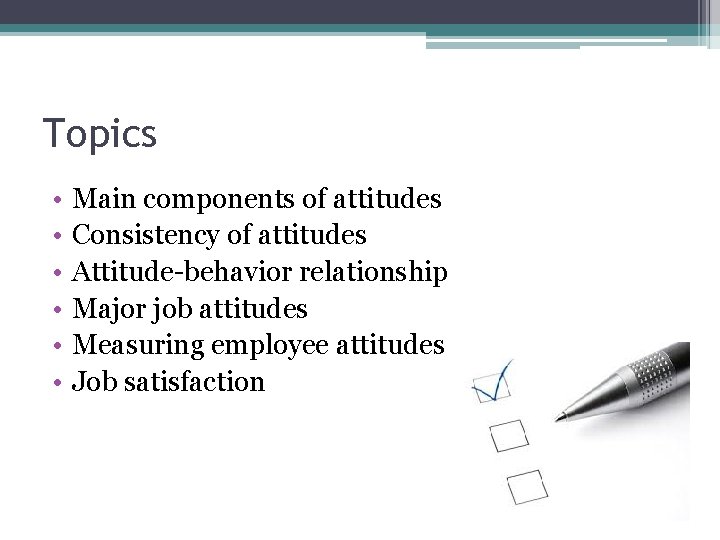 Topics

• Main components of attitudes
• Consistency of attitudes
• Attitude-behavior relationship
• Major job attitudes
• Measuring employee attitudes
• Job satisfaction